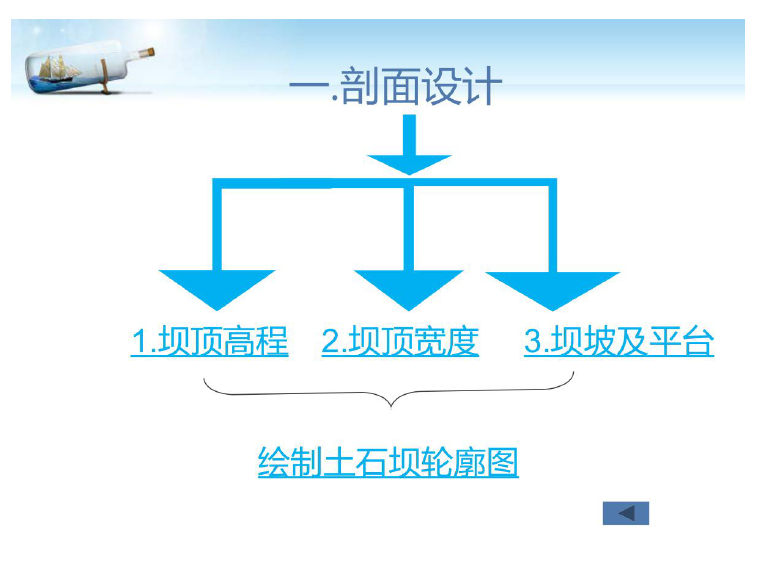 一.剖面设计

1.坝顶高程

2.坝顶宽度

3.坝坡及平台

绘制土石坝轮廓图